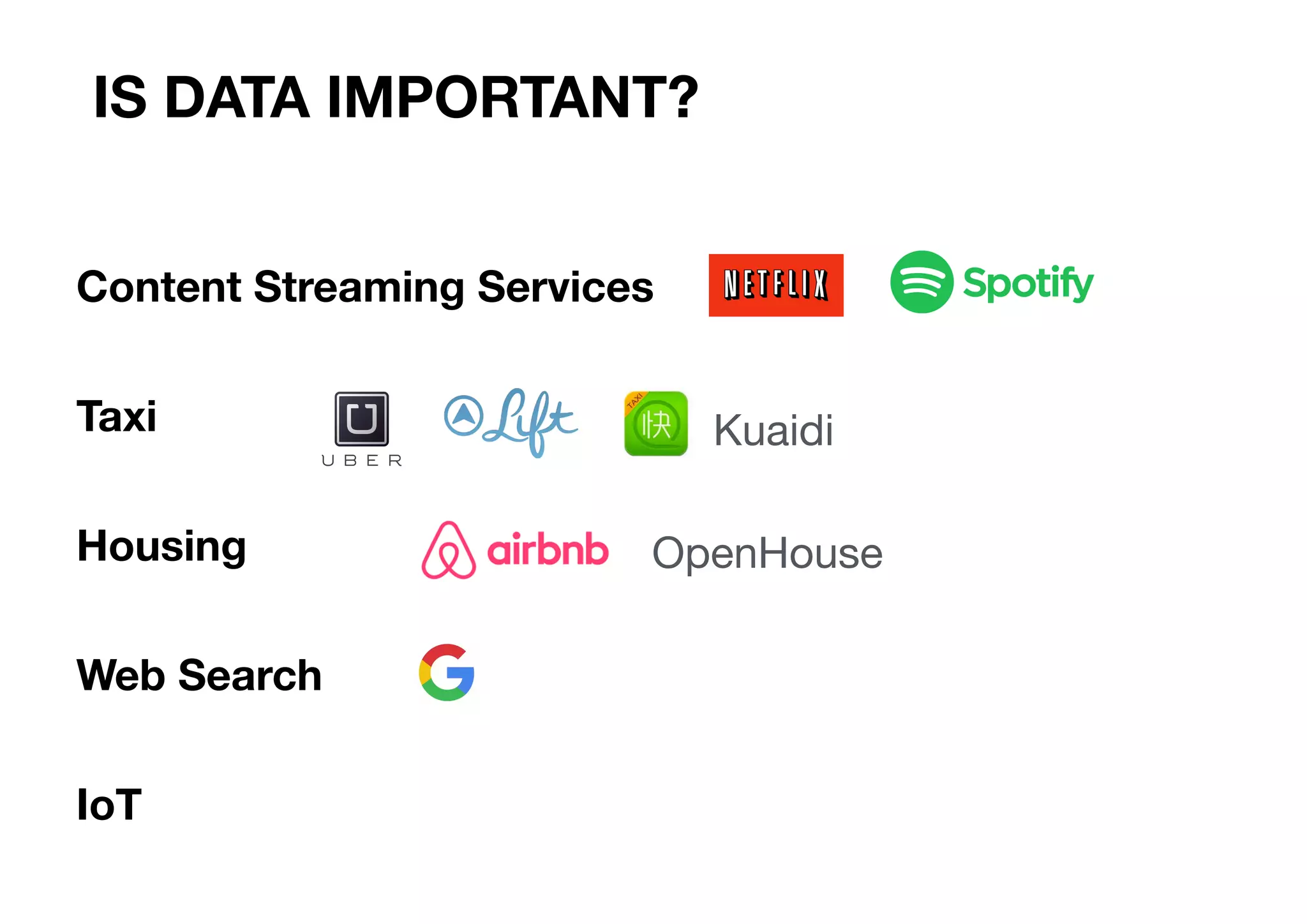 IS DATA IMPORTANT?

Content Streaming Services NETFLIX Spotify

Taxi U UBER Lift TAXI 快 Kuaidi

Housing airbnb OpenHouse

Web Search G

IoT